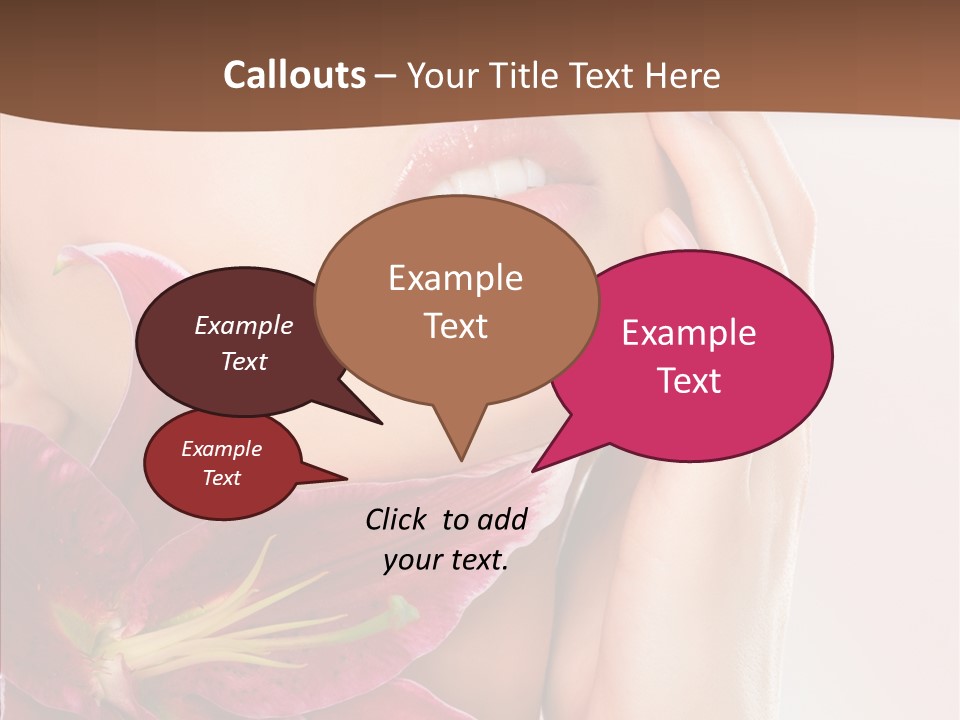 Callouts – Your Title Text Here

Example Text

Example Text

Example Text

Example Text

Click to add your text.